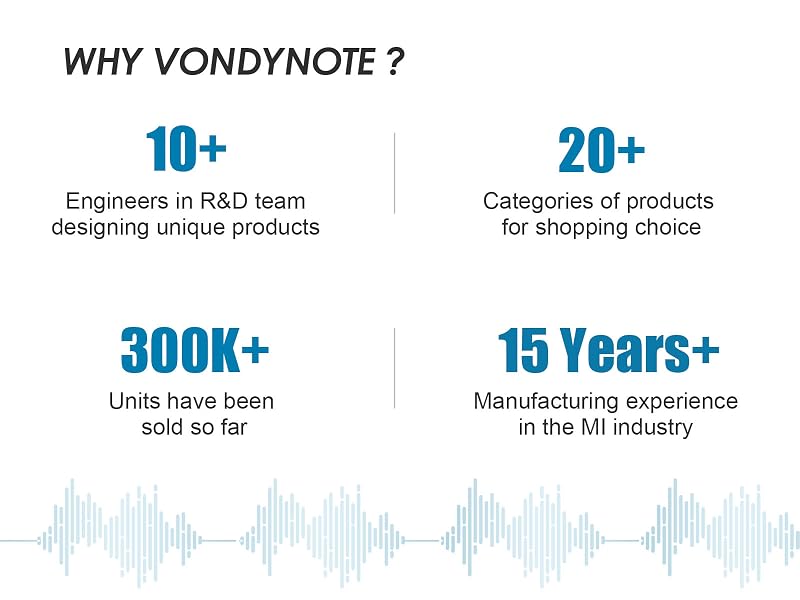 WHY VONDYNOTE ?

10+
Engineers in R&D team designing unique products

20+
Categories of products for shopping choice

300K+
Units have been sold so far

15 Years+
Manufacturing experience in the MI industry